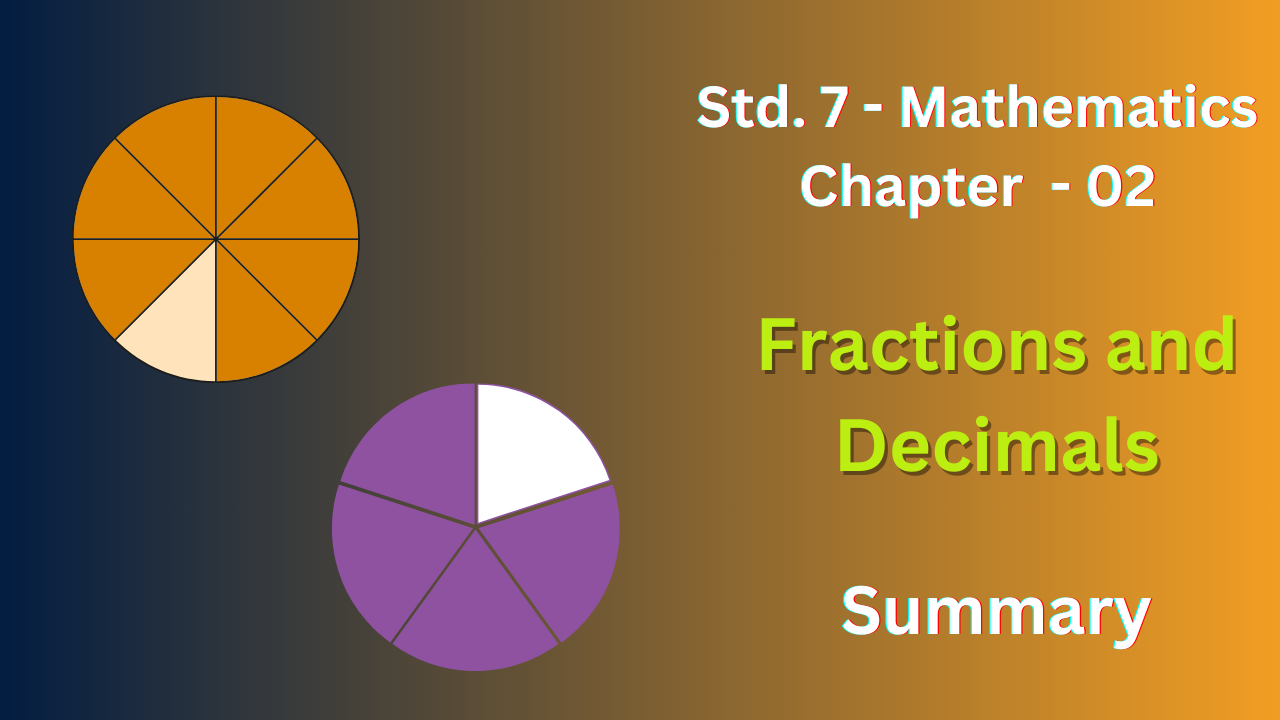 Std. 7 - Mathematics
Chapter - 02

Fractions and Decimals

Summary